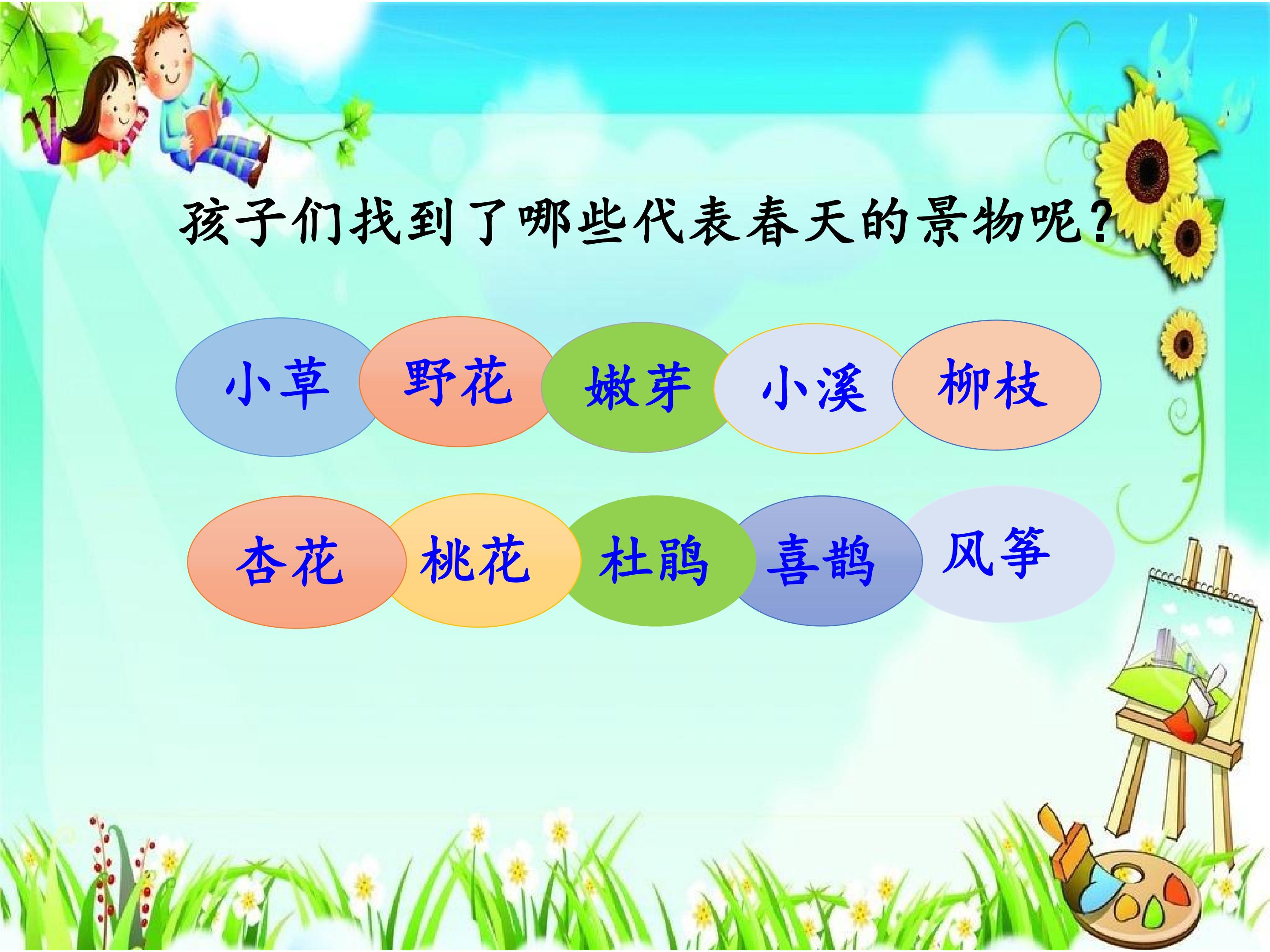 孩子们找到了哪些代表春天的景物呢?

小草 野花 嫩芽 小溪 柳枝

杏花 桃花 杜鹃 喜鹊 风筝